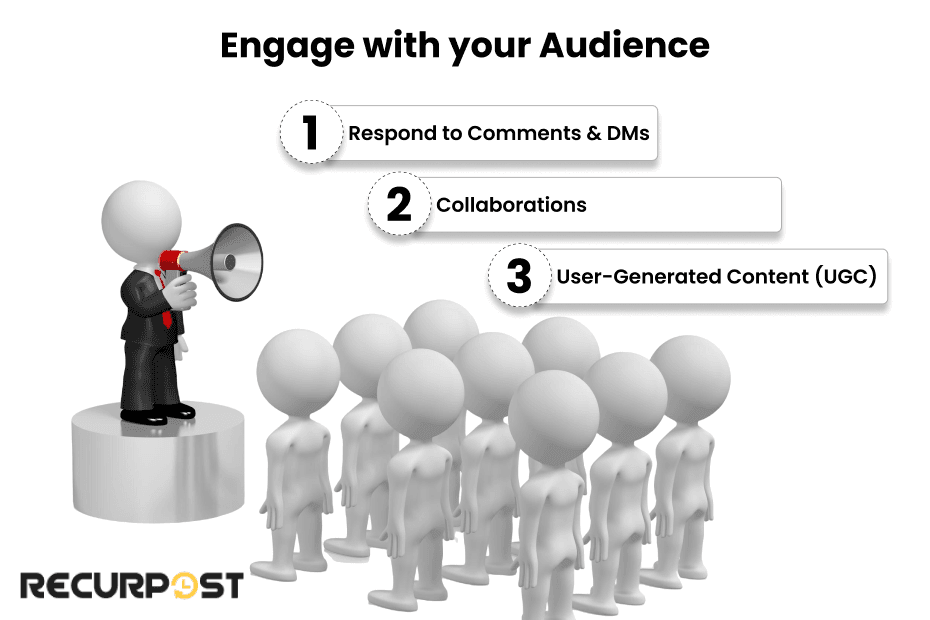 Engage with your Audience

1 Respond to Comments & DMs

2 Collaborations

3 User-Generated Content (UGC)

RECURPOST